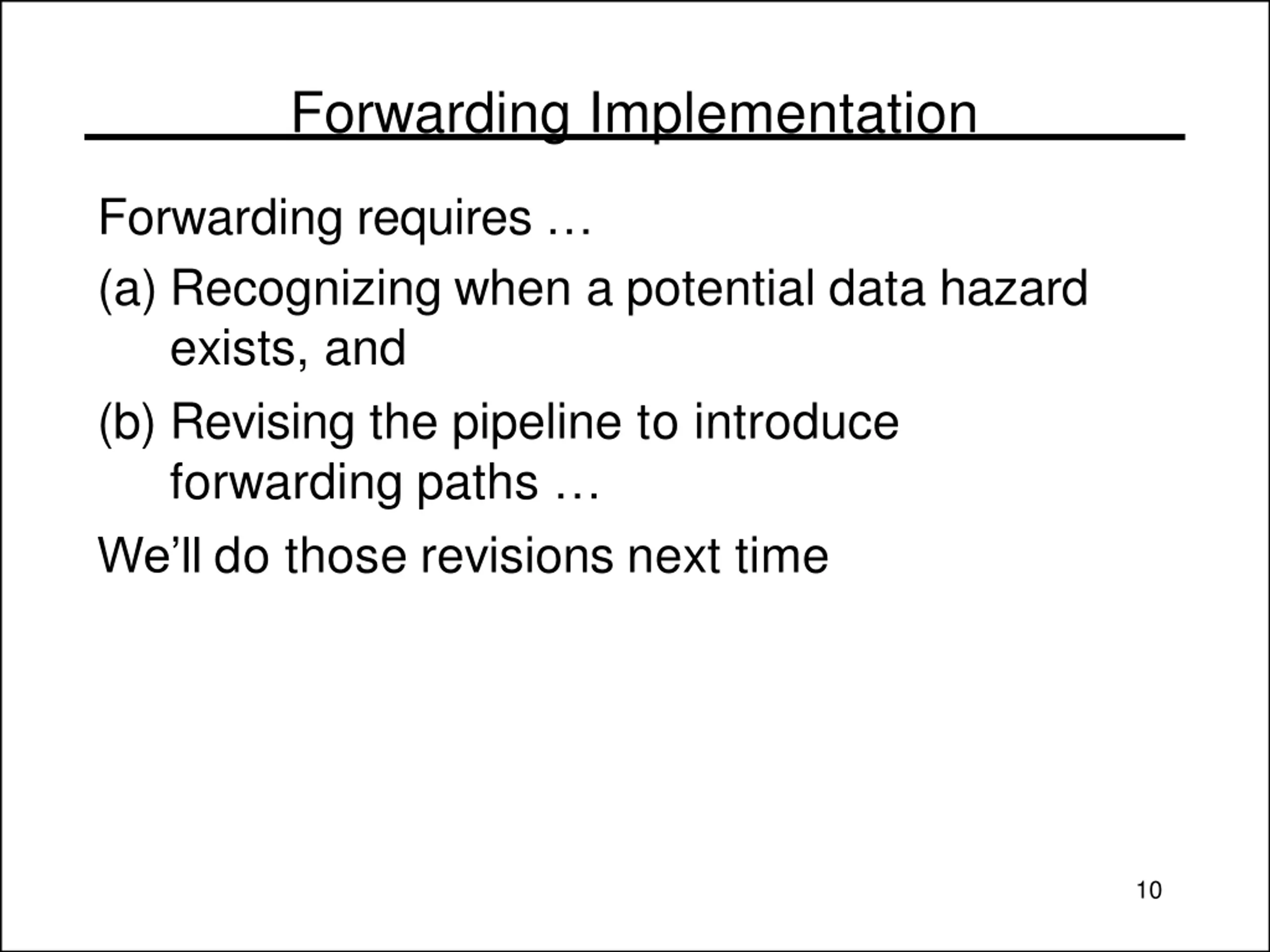 Forwarding Implementation

Forwarding requires …

(a) Recognizing when a potential data hazard exists, and

(b) Revising the pipeline to introduce forwarding paths …

We’ll do those revisions next time

10